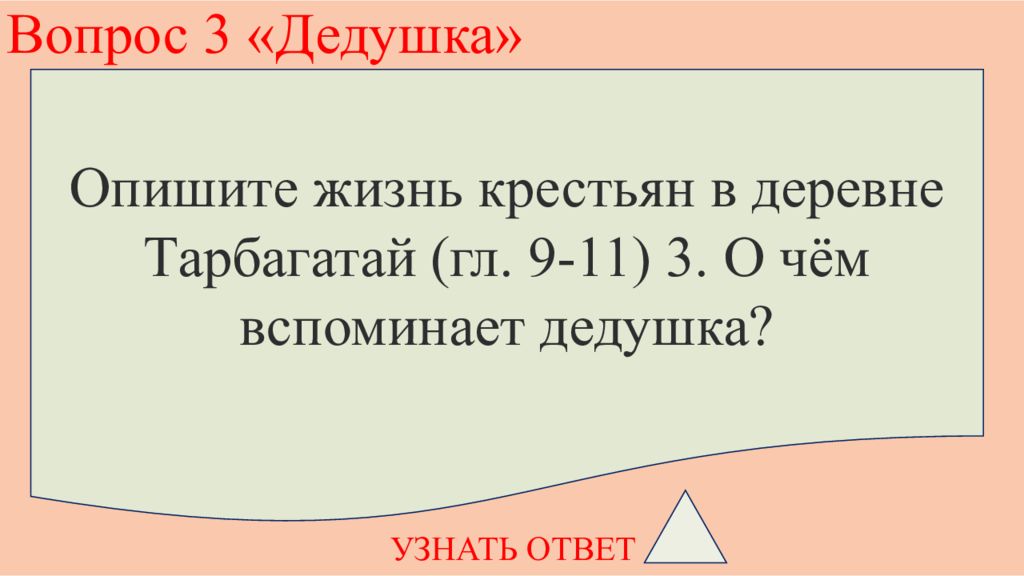 Вопрос 3 «Дедушка»

Опишите жизнь крестьян в деревне Тарбагатай (гл. 9-11) 3. О чём вспоминает дедушка?

УЗНАТЬ ОТВЕТ